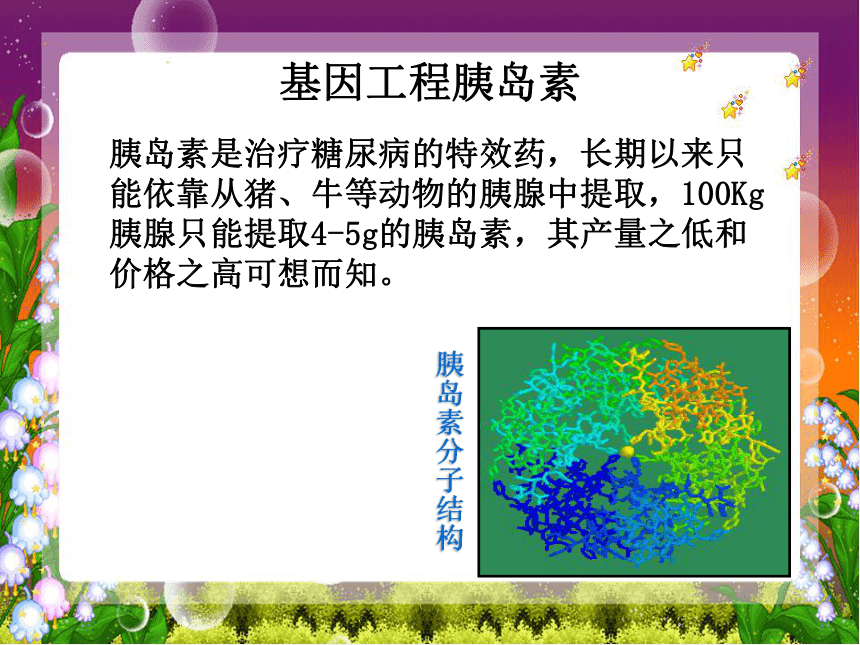 基因工程胰岛素

胰岛素是治疗糖尿病的特效药，长期以来只能依靠从猪、牛等动物的胰腺中提取，100Kg胰腺只能提取4-5g的胰岛素，其产量之低和价格之高可想而知。

胰岛素分子结构